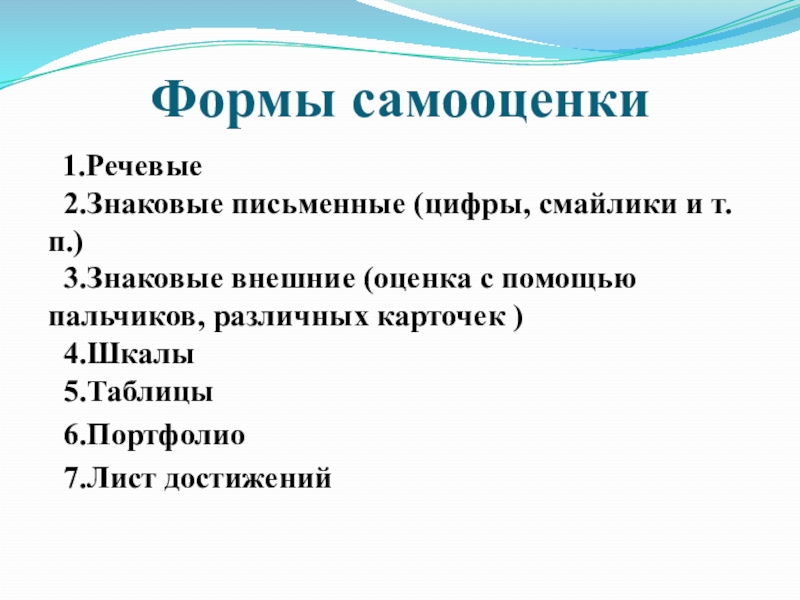 Формы самооценки

1.Речевые
2.Знаковые письменные (цифры, смайлики и т. п.)
3.Знаковые внешние (оценка с помощью пальчиков, различных карточек )
4.Шкалы
5.Таблицы
6.Портфолио
7.Лист достижений